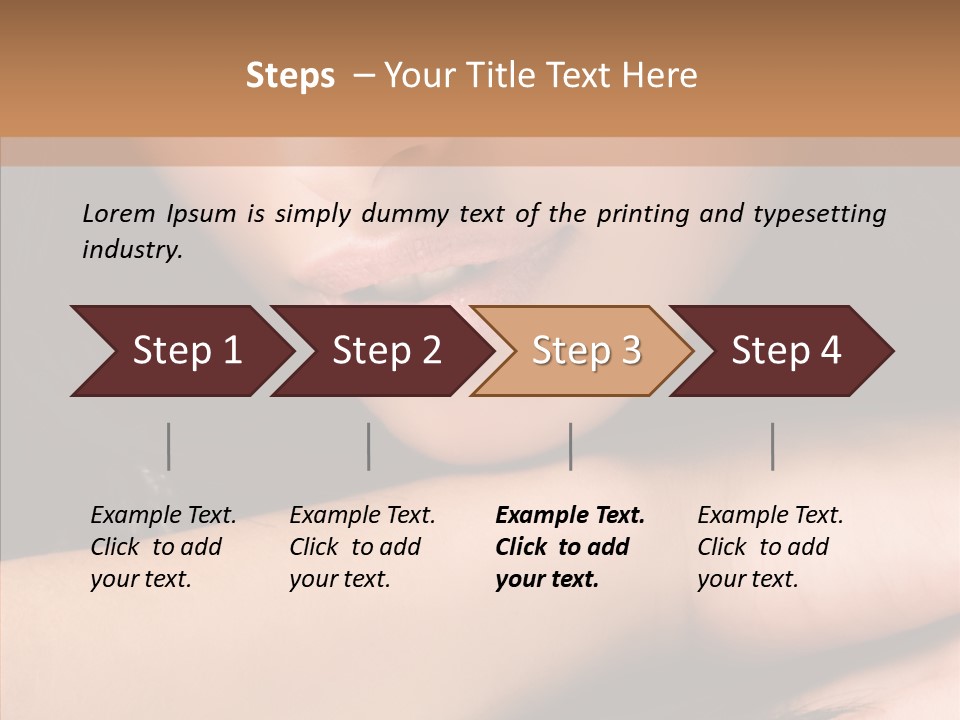 Steps – Your Title Text Here

Lorem Ipsum is simply dummy text of the printing and typesetting industry.

Step 1

Step 2

Step 3

Step 4

Example Text. Click to add your text.

Example Text. Click to add your text.

Example Text. Click to add your text.

Example Text. Click to add your text.